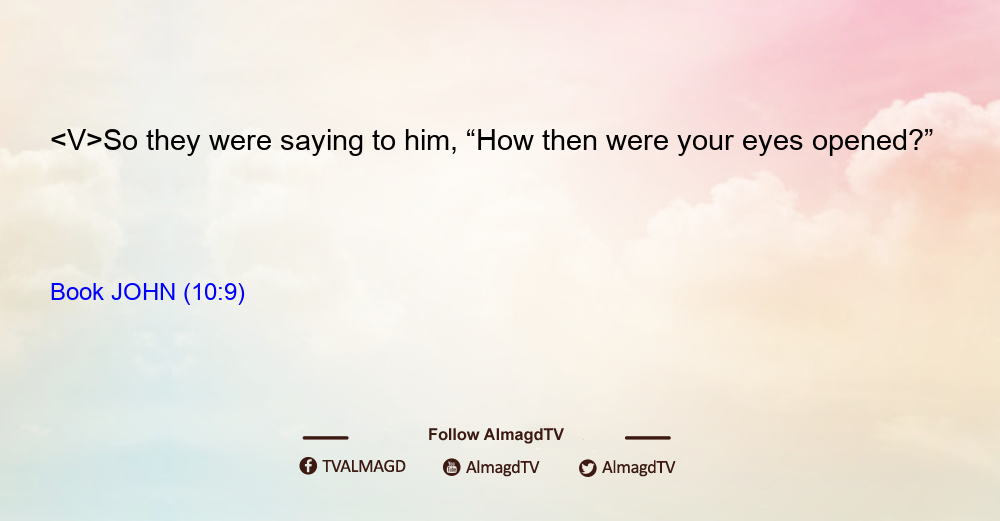 <V>So they were saying to him, “How then were your eyes opened?”

Book JOHN (10:9)

Follow AlmagdTV

TVALMAGD AlmagdTV AlmagdTV